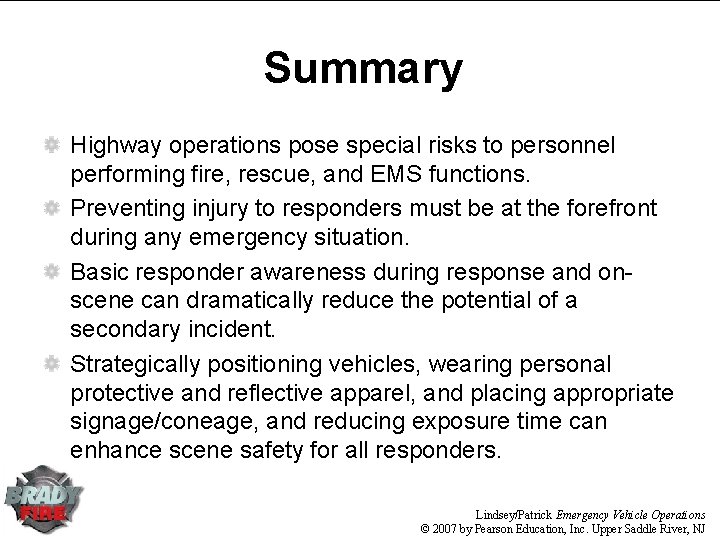 Summary

Highway operations pose special risks to personnel performing fire, rescue, and EMS functions.

Preventing injury to responders must be at the forefront during any emergency situation.

Basic responder awareness during response and on-scene can dramatically reduce the potential of a secondary incident.

Strategically positioning vehicles, wearing personal protective and reflective apparel, and placing appropriate signage/coneage, and reducing exposure time can enhance scene safety for all responders.

BRADY FIRE

Lindsey/Patrick Emergency Vehicle Operations
© 2007 by Pearson Education, Inc. Upper Saddle River, NJ